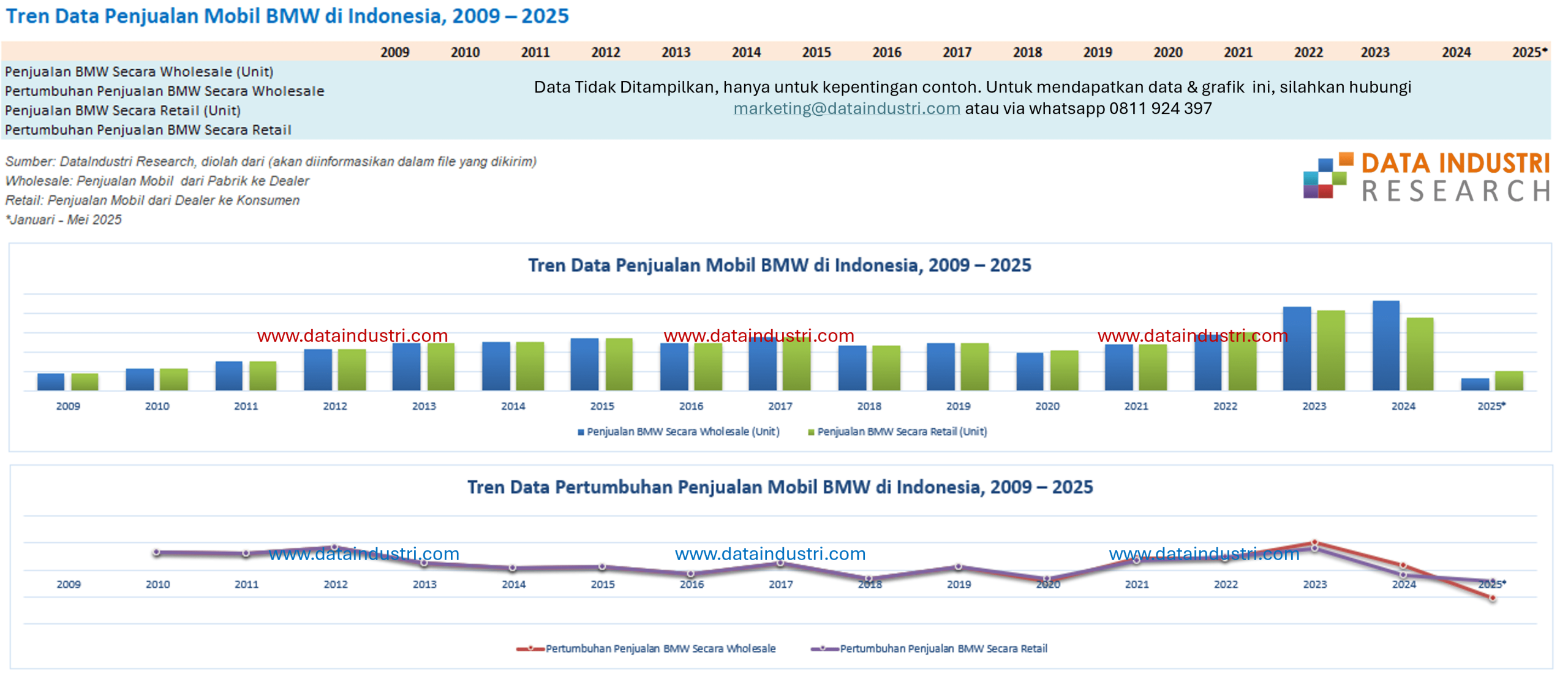 Tren Data Penjualan Mobil BMW di Indonesia, 2009 – 2025

| | 2009 | 2010 | 2011 | 2012 | 2013 | 2014 | 2015 | 2016 | 2017 | 2018 | 2019 | 2020 | 2021 | 2022 | 2023 | 2024 | 2025* |
|---|---|---|---|---|---|---|---|---|---|---|---|---|---|---|---|---|---|
| Penjualan BMW Secara Wholesale (Unit) | | | | | | | | | | | | | | | | | |
| Pertumbuhan Penjualan BMW Secara Wholesale | | | | | | | | | | | | | | | | | |
| Penjualan BMW Secara Retail (Unit) | | | | | | | | | | | | | | | | | |
| Pertumbuhan Penjualan BMW Secara Retail | | | | | | | | | | | | | | | | | |

Data Tidak Ditampilkan, hanya untuk kepentingan contoh. Untuk mendapatkan data & grafik ini, silahkan hubungi marketing@dataindustri.com atau via whatsapp 0811 924 397

Sumber: DataIndustri Research, diolah dari (akan diinformasikan dalam file yang dikirim)
Wholesale: Penjualan Mobil dari Pabrik ke Dealer
Retail: Penjualan Mobil dari Dealer ke Konsumen
*Januari - Mei 2025

DATA INDUSTRI RESEARCH

Tren Data Penjualan Mobil BMW di Indonesia, 2009 – 2025

www.dataindustri.com www.dataindustri.com www.dataindustri.com

2009 2010 2011 2012 2013 2014 2015 2016 2017 2018 2019 2020 2021 2022 2023 2024 2025*

Penjualan BMW Secara Wholesale (Unit) Penjualan BMW Secara Retail (Unit)

Tren Data Pertumbuhan Penjualan Mobil BMW di Indonesia, 2009 – 2025

www.dataindustri.com www.dataindustri.com www.dataindustri.com

2009 2010 2011 2012 2013 2014 2015 2016 2017 2018 2019 2020 2021 2022 2023 2024 2025*

Pertumbuhan Penjualan BMW Secara Wholesale Pertumbuhan Penjualan BMW Secara Retail